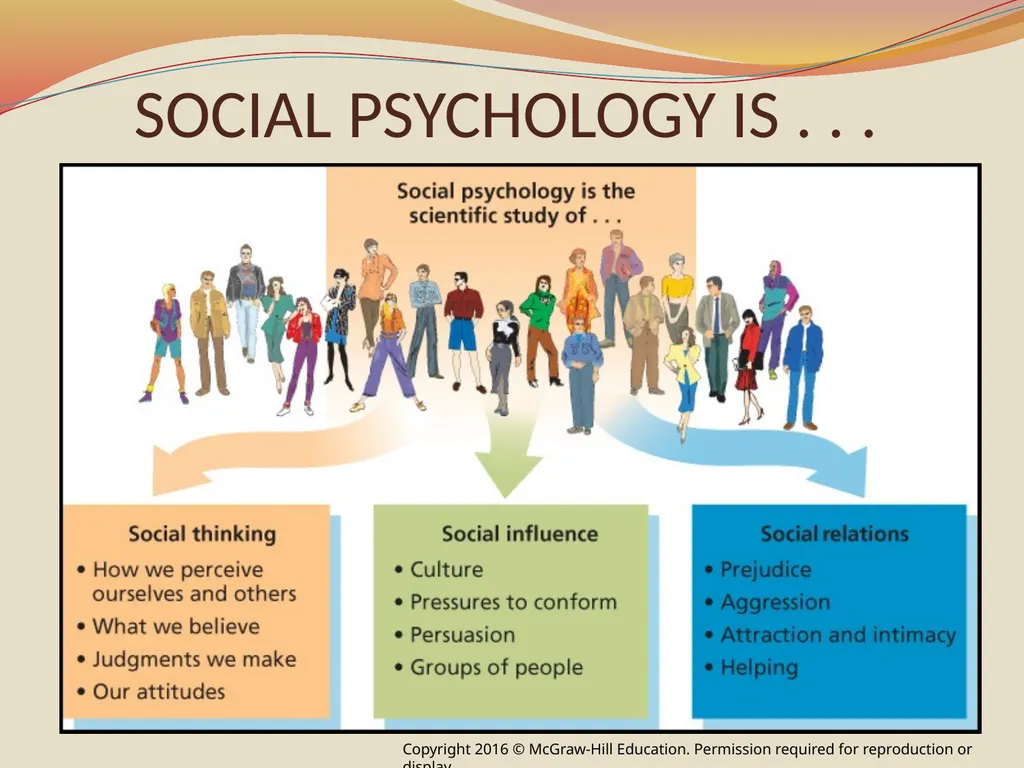 SOCIAL PSYCHOLOGY IS . . .

Social psychology is the scientific study of . . .

Social thinking
• How we perceive ourselves and others
• What we believe
• Judgments we make
• Our attitudes

Social influence
• Culture
• Pressures to conform
• Persuasion
• Groups of people

Social relations
• Prejudice
• Aggression
• Attraction and intimacy
• Helping

Copyright 2016 © McGraw-Hill Education. Permission required for reproduction or display.